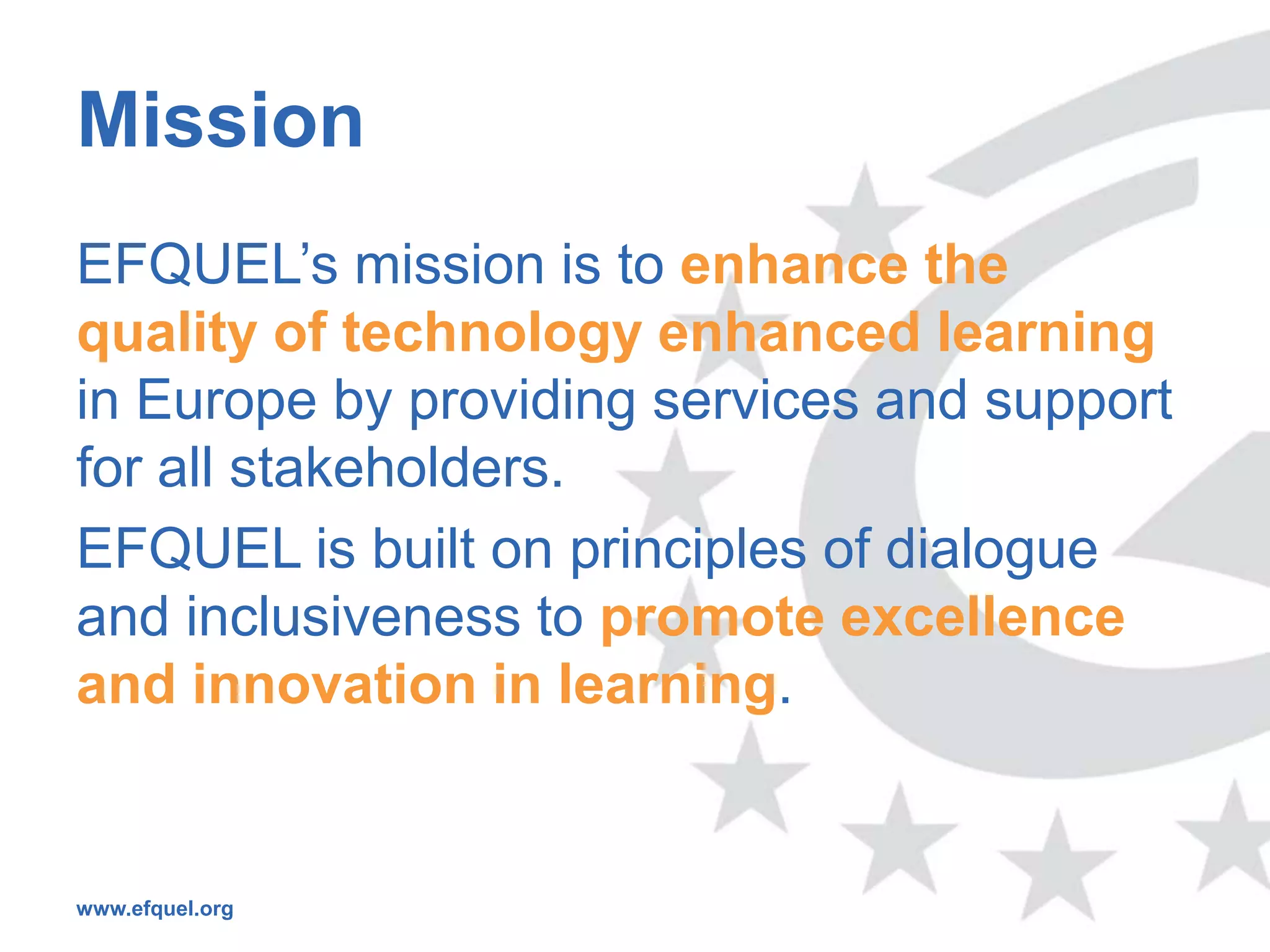 Mission

EFQUEL's mission is to enhance the quality of technology enhanced learning in Europe by providing services and support for all stakeholders.

EFQUEL is built on principles of dialogue and inclusiveness to promote excellence and innovation in learning.

www.efquel.org